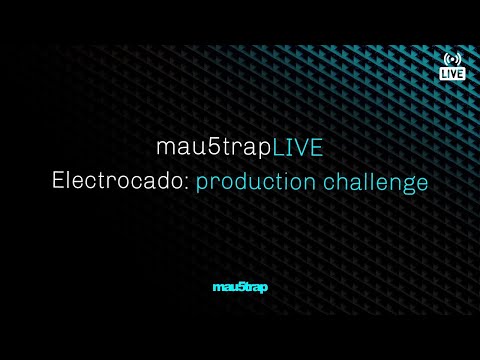 LIVE

mau5trapLIVE
Electrocado: production challenge

mau5trap